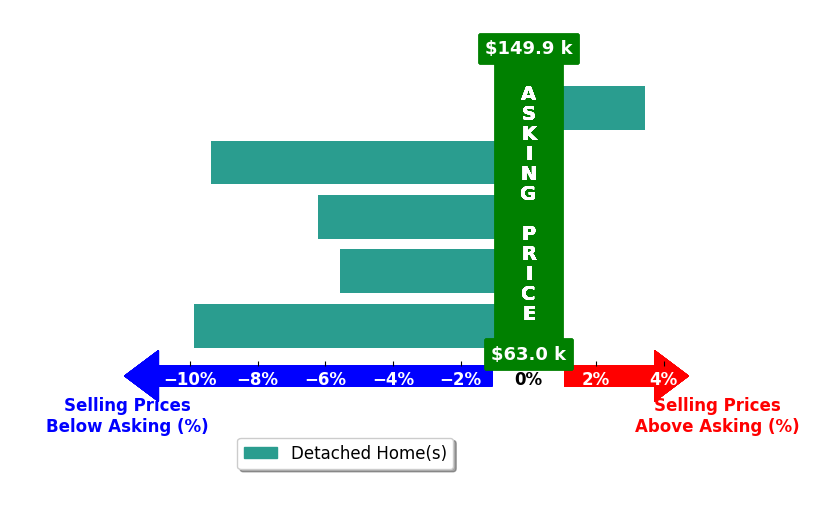 $149.9 k

ASKING PRICE

$63.0 k

−10% −8% −6% −4% −2% 0% 2% 4%

Selling Prices Below Asking (%)

Selling Prices Above Asking (%)

Detached Home(s)